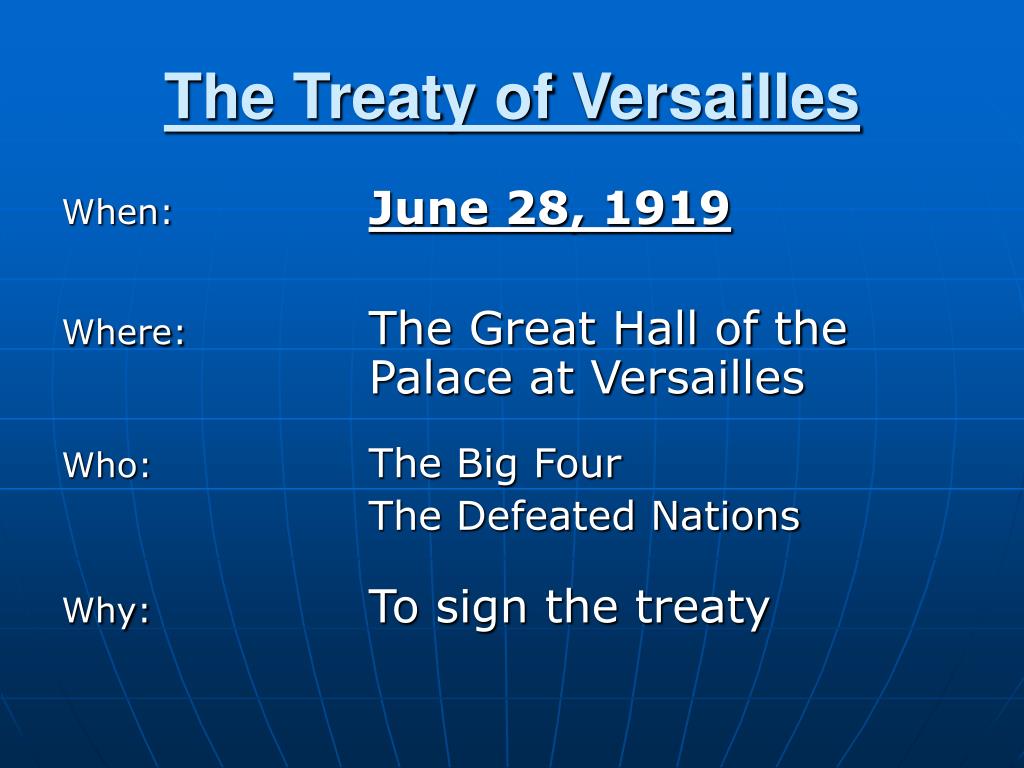 The Treaty of Versailles

When: June 28, 1919

Where: The Great Hall of the Palace at Versailles

Who: The Big Four
The Defeated Nations

Why: To sign the treaty